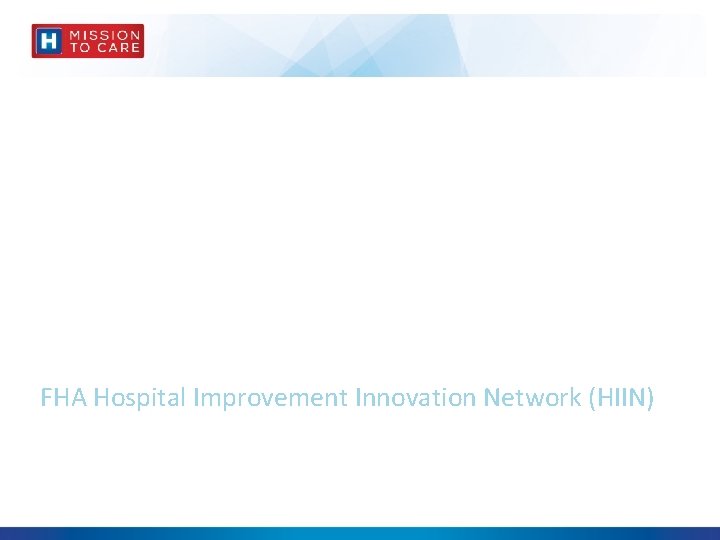 H MISSION TO CARE

FHA Hospital Improvement Innovation Network (HIIN)